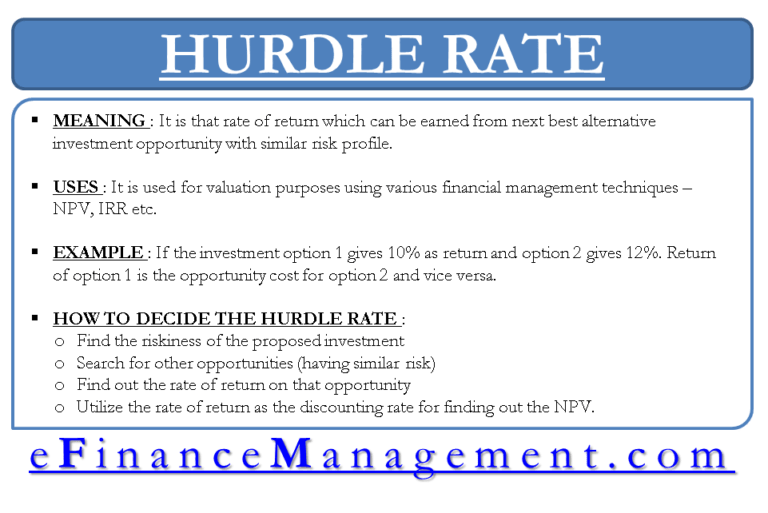 HURDLE RATE

▪ MEANING : It is that rate of return which can be earned from next best alternative investment opportunity with similar risk profile.

▪ USES : It is used for valuation purposes using various financial management techniques – NPV, IRR etc.

▪ EXAMPLE : If the investment option 1 gives 10% as return and option 2 gives 12%. Return of option 1 is the opportunity cost for option 2 and vice versa.

▪ HOW TO DECIDE THE HURDLE RATE :
o Find the riskiness of the proposed investment
o Search for other opportunities (having similar risk)
o Find out the rate of return on that opportunity
o Utilize the rate of return as the discounting rate for finding out the NPV.

eFinanceManagement.com